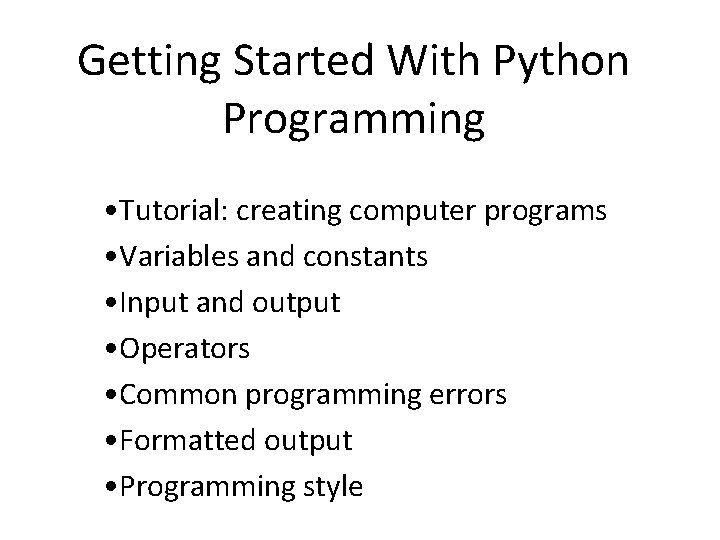 Getting Started With Python Programming

•Tutorial: creating computer programs
•Variables and constants
•Input and output
•Operators
•Common programming errors
•Formatted output
•Programming style